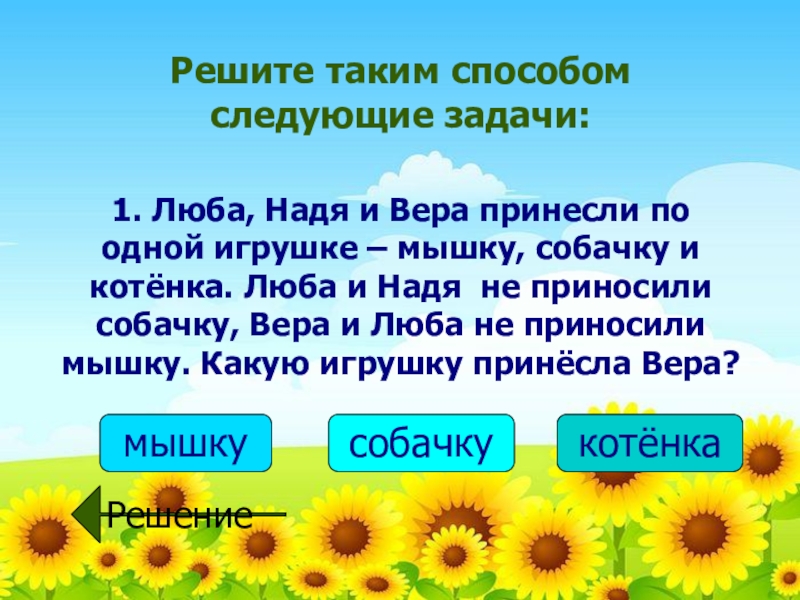 Решите таким способом следующие задачи:

1. Люба, Надя и Вера принесли по одной игрушке – мышку, собачку и котёнка. Люба и Надя не приносили собачку, Вера и Люба не приносили мышку. Какую игрушку принёсла Вера?

мышку

собачку

котёнка

Решение